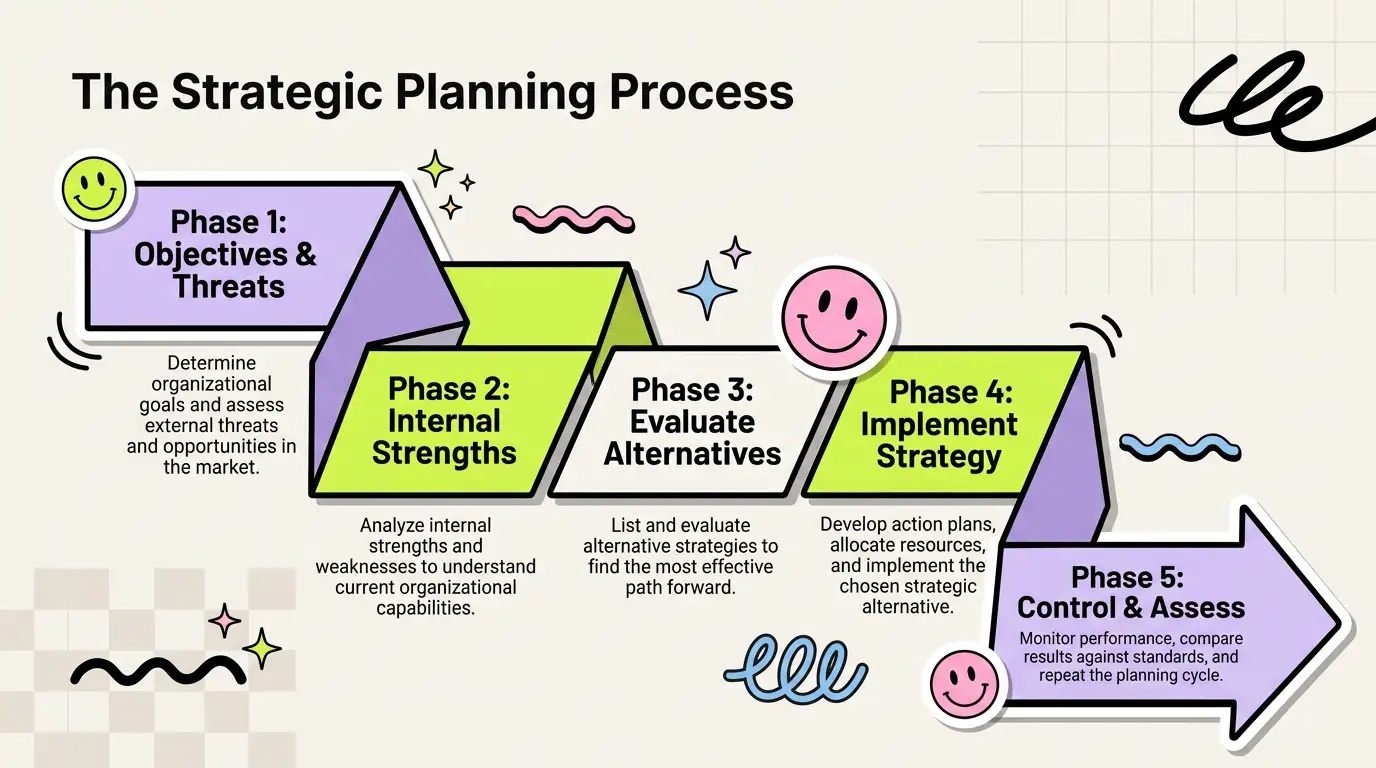 The Strategic Planning Process

Phase 1: Objectives & Threats

Determine organizational goals and assess external threats and opportunities in the market.

Phase 2: Internal Strengths

Analyze internal strengths and weaknesses to understand current organizational capabilities.

Phase 3: Evaluate Alternatives

List and evaluate alternative strategies to find the most effective path forward.

Phase 4: Implement Strategy

Develop action plans, allocate resources, and implement the chosen strategic alternative.

Phase 5: Control & Assess

Monitor performance, compare results against standards, and repeat the planning cycle.